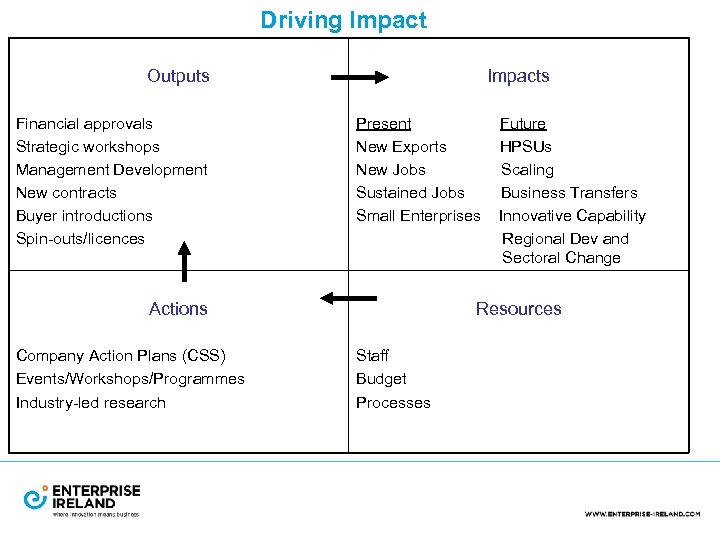 Driving Impact

Outputs

Financial approvals
Strategic workshops
Management Development
New contracts
Buyer introductions
Spin-outs/licences

Impacts

Present
New Exports
New Jobs
Sustained Jobs
Small Enterprises

Future
HPSUs
Scaling
Business Transfers
Innovative Capability
Regional Dev and Sectoral Change

Actions

Company Action Plans (CSS)
Events/Workshops/Programmes
Industry-led research

Resources

Staff
Budget
Processes

ENTERPRISE IRELAND
where innovation means business

WWW.ENTERPRISE-IRELAND.COM